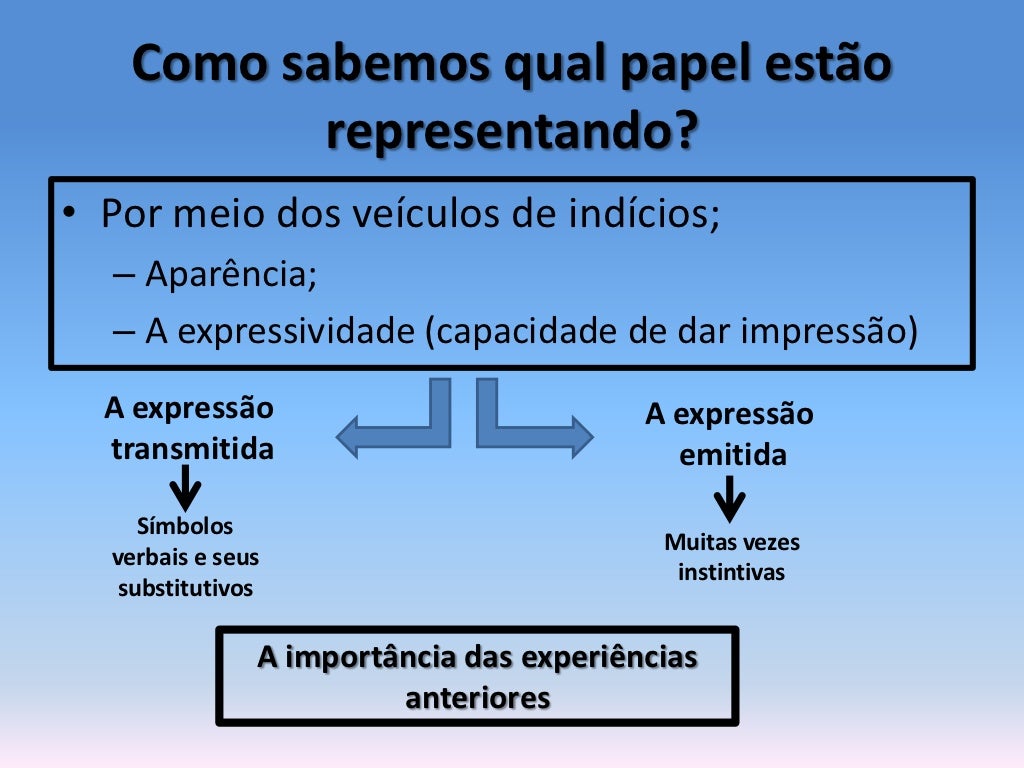 Como sabemos qual papel estão representando?

• Por meio dos veículos de indícios;
– Aparência;
– A expressividade (capacidade de dar impressão)

A expressão transmitida

Símbolos verbais e seus substitutivos

A expressão emitida

Muitas vezes instintivas

A importância das experiências anteriores